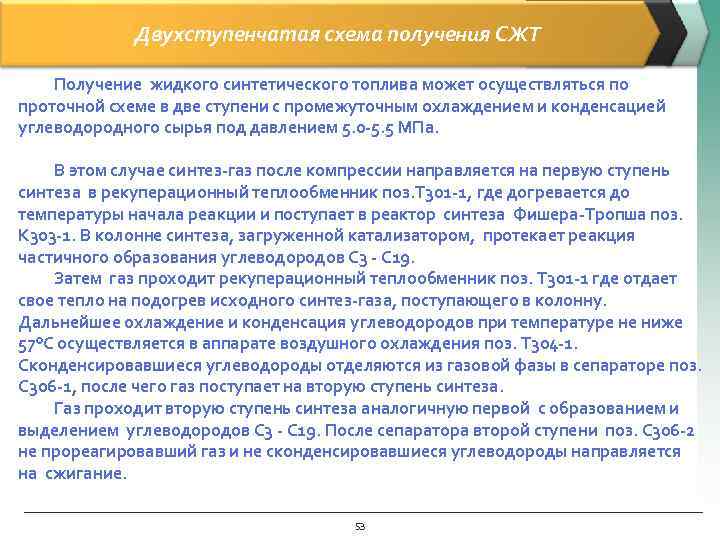 Двухступенчатая схема получения СЖТ

Получение жидкого синтетического топлива может осуществляться по проточной схеме в две ступени с промежуточным охлаждением и конденсацией углеводородного сырья под давлением 5.0-5.5 МПа.

В этом случае синтез-газ после компрессии направляется на первую ступень синтеза в рекуперационный теплообменник поз.Т301-1, где догревается до температуры начала реакции и поступает в реактор синтеза Фишера-Тропша поз. К303-1. В колонне синтеза, загруженной катализатором, протекает реакция частичного образования углеводородов С3 - С19.

Затем газ проходит рекуперационный теплообменник поз. Т301-1 где отдает свое тепло на подогрев исходного синтез-газа, поступающего в колонну. Дальнейшее охлаждение и конденсация углеводородов при температуре не ниже 57°С осуществляется в аппарате воздушного охлаждения поз. Т304-1. Сконденсировавшиеся углеводороды отделяются из газовой фазы в сепараторе поз. С306-1, после чего газ поступает на вторую ступень синтеза.

Газ проходит вторую ступень синтеза аналогичную первой с образованием и выделением углеводородов С3 - С19. После сепаратора второй ступени поз. С306-2 не прореагировавший газ и не сконденсировавшиеся углеводороды направляется на сжигание.

53